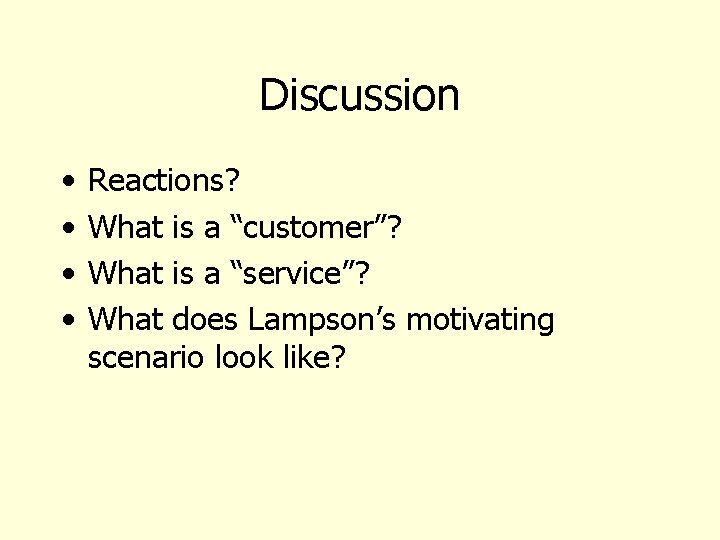 Discussion

• Reactions?
• What is a “customer”?
• What is a “service”?
• What does Lampson’s motivating scenario look like?